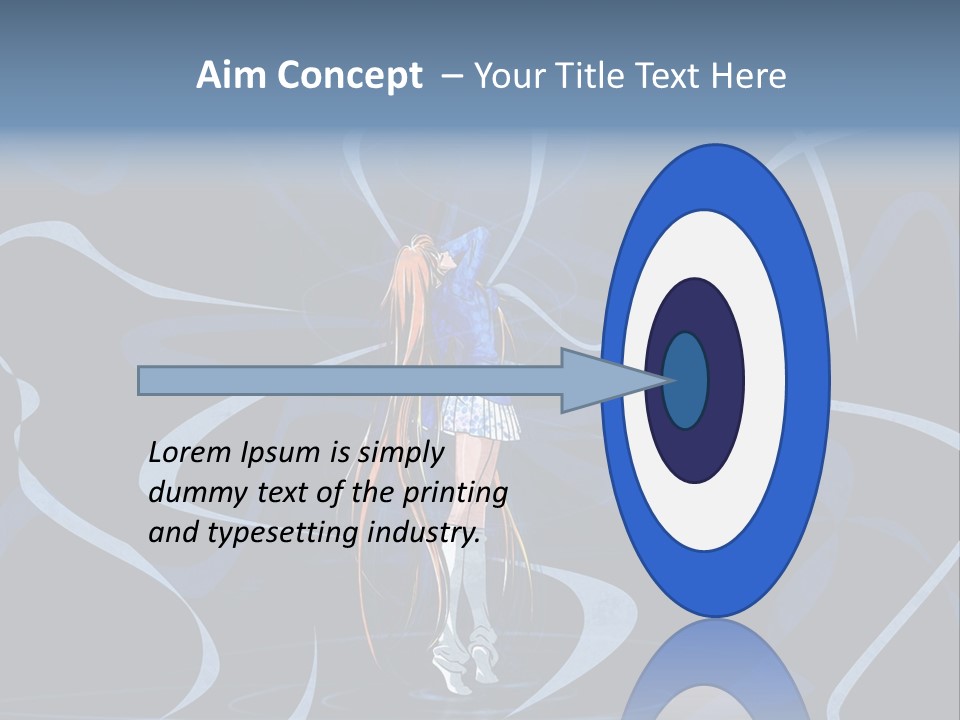 Aim Concept – Your Title Text Here

Lorem Ipsum is simply dummy text of the printing and typesetting industry.